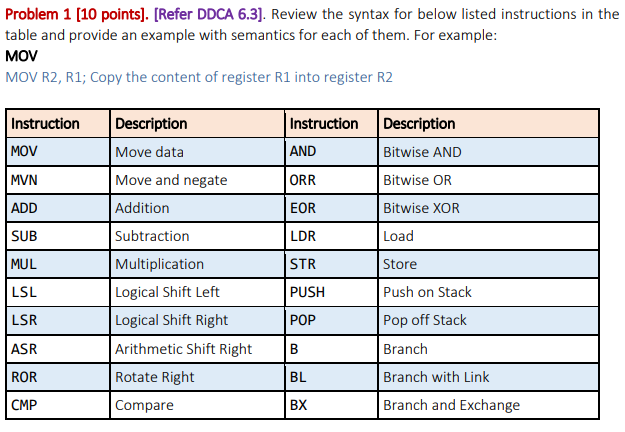 Problem 1 [10 points]. [Refer DDCA 6.3]. Review the syntax for below listed instructions in the table and provide an example with semantics for each of them. For example:
MOV
MOV R2, R1; Copy the content of register R1 into register R2

| Instruction | Description | Instruction | Description |
|---|---|---|---|
| MOV | Move data | AND | Bitwise AND |
| MVN | Move and negate | ORR | Bitwise OR |
| ADD | Addition | EOR | Bitwise XOR |
| SUB | Subtraction | LDR | Load |
| MUL | Multiplication | STR | Store |
| LSL | Logical Shift Left | PUSH | Push on Stack |
| LSR | Logical Shift Right | POP | Pop off Stack |
| ASR | Arithmetic Shift Right | B | Branch |
| ROR | Rotate Right | BL | Branch with Link |
| CMP | Compare | BX | Branch and Exchange |